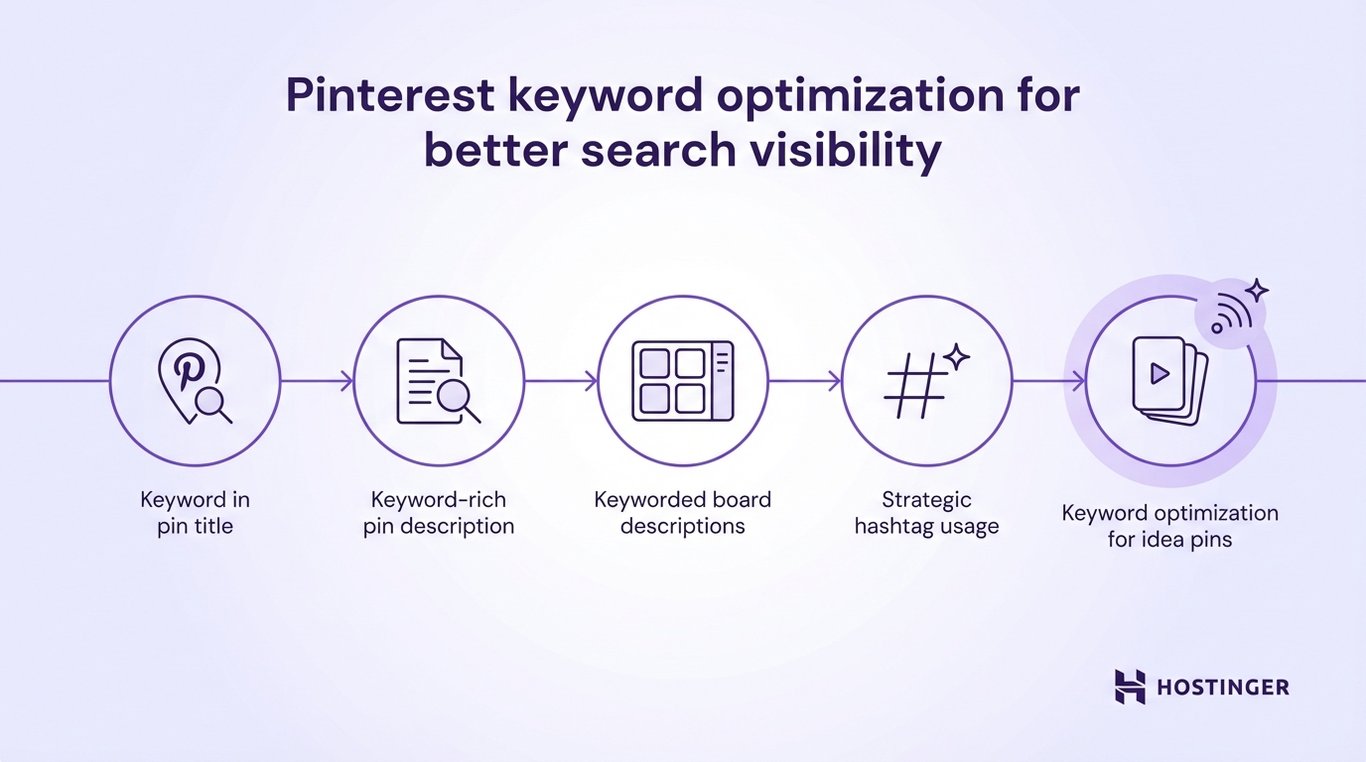 Pinterest keyword optimization for better search visibility

Keyword in pin title

Keyword-rich pin description

Keyworded board descriptions

Strategic hashtag usage

Keyword optimization for idea pins

HOSTINGER